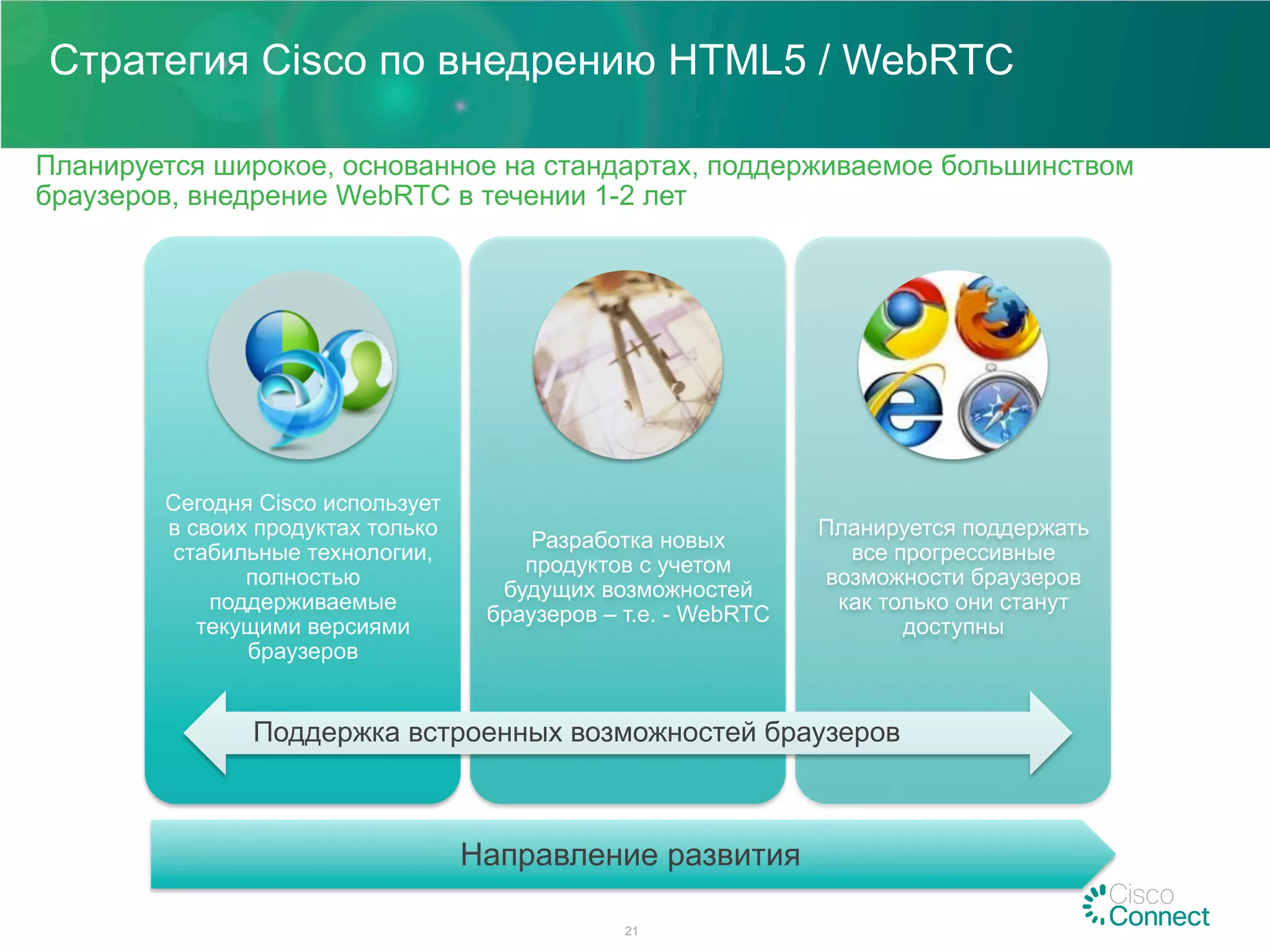 Стратегия Cisco по внедрению HTML5 / WebRTC

Планируется широкое, основанное на стандартах, поддерживаемое большинством браузеров, внедрение WebRTC в течении 1-2 лет

Сегодня Cisco использует в своих продуктах только стабильные технологии, полностью поддерживаемые текущими версиями браузеров

Разработка новых продуктов с учетом будущих возможностей браузеров – т.е. - WebRTC

Планируется поддержать все прогрессивные возможности браузеров как только они станут доступны

Поддержка встроенных возможностей браузеров

Направление развития

Cisco Connect

21